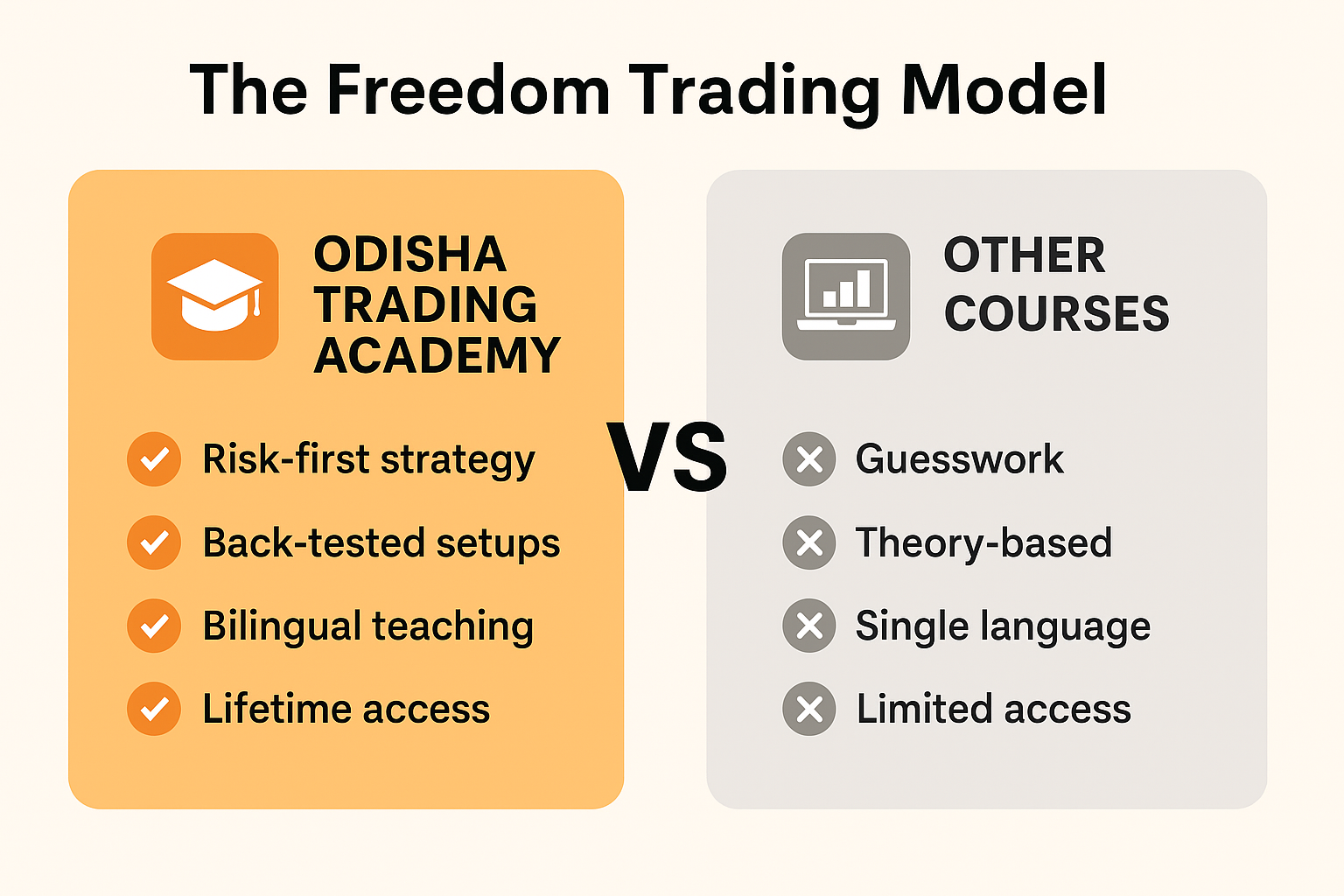 The Freedom Trading Model

ODISHA TRADING ACADEMY

Risk-first strategy
Back-tested setups
Bilingual teaching
Lifetime access

VS

OTHER COURSES

Guesswork
Theory-based
Single language
Limited access